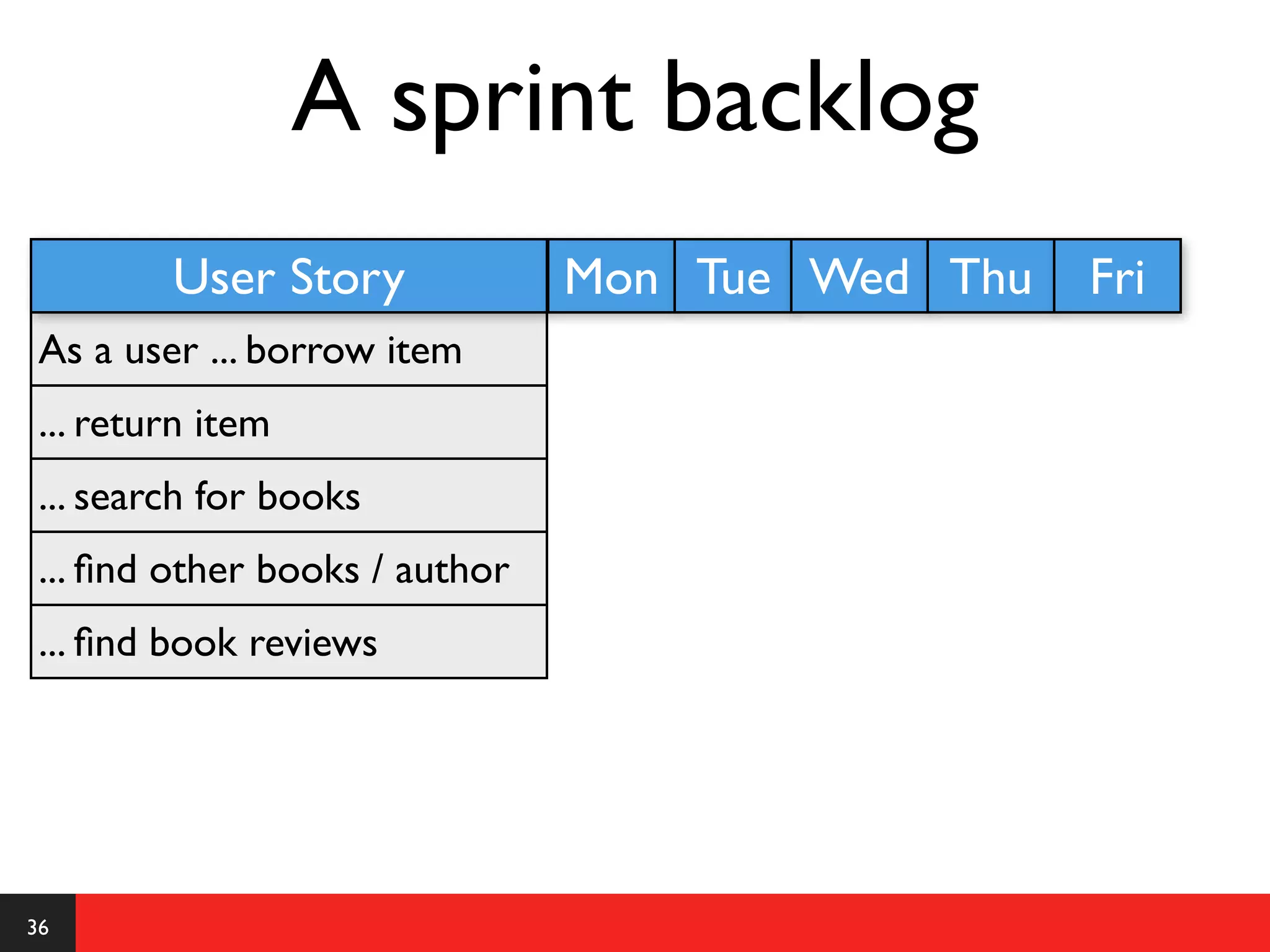 A sprint backlog

| User Story | Mon | Tue | Wed | Thu | Fri |
|---|---|---|---|---|---|
| As a user ... borrow item | | | | | |
| ... return item | | | | | |
| ... search for books | | | | | |
| ... find other books / author | | | | | |
| ... find book reviews | | | | | |

36